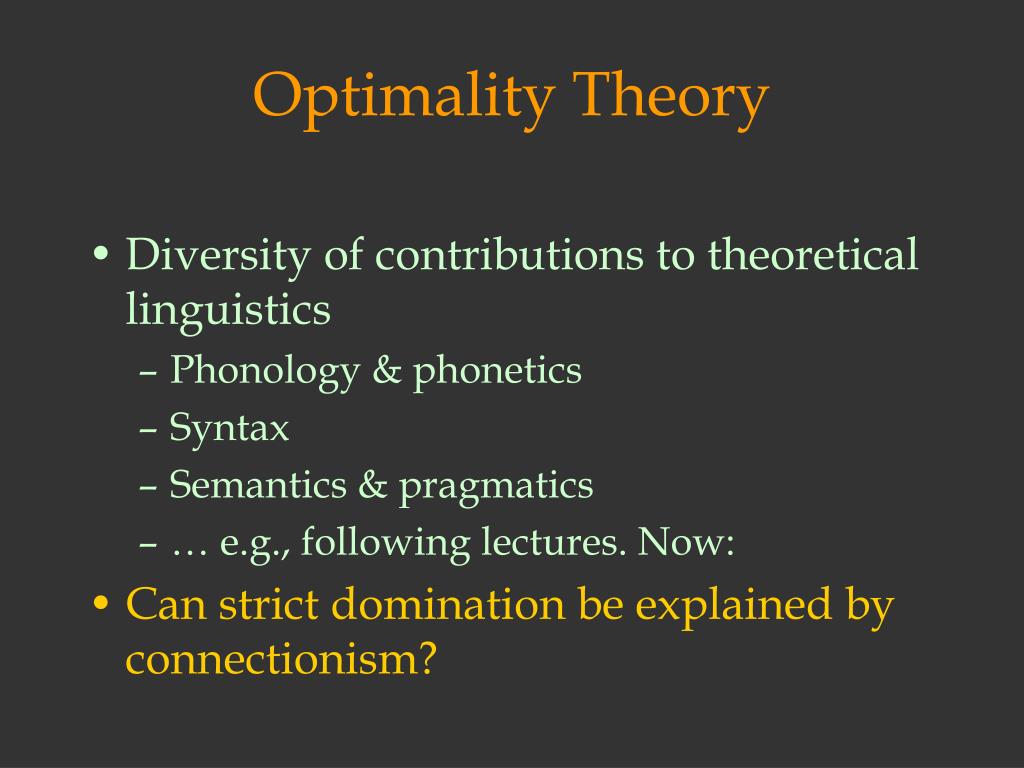 Optimality Theory

• Diversity of contributions to theoretical linguistics
– Phonology & phonetics
– Syntax
– Semantics & pragmatics
– … e.g., following lectures. Now:
• Can strict domination be explained by connectionism?